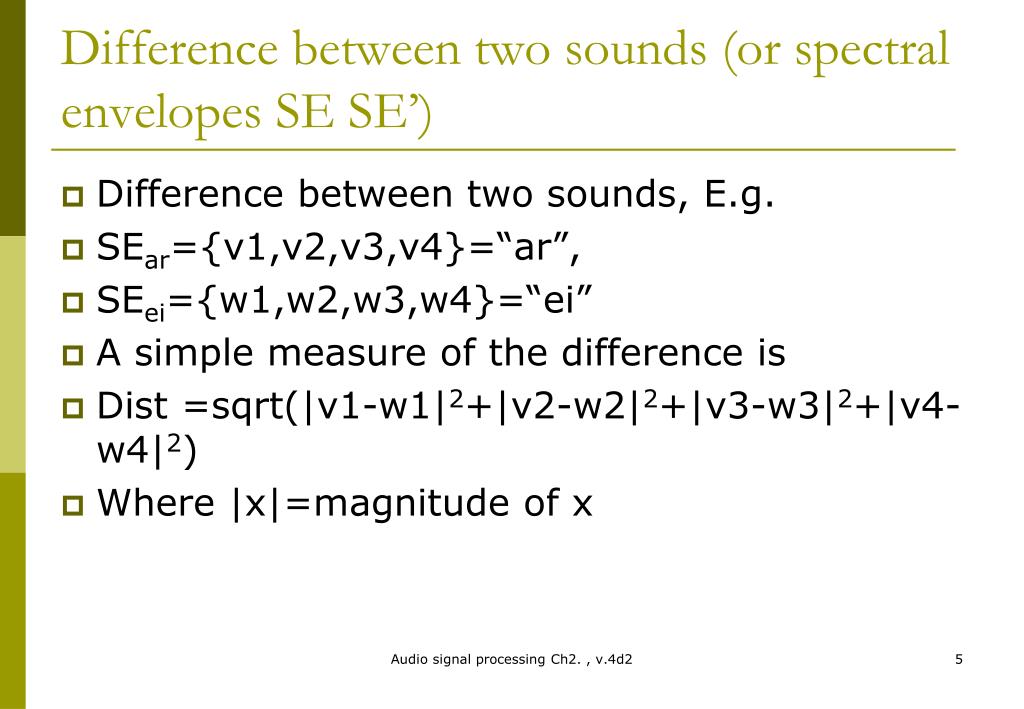 Difference between two sounds (or spectral envelopes SE SE')

Difference between two sounds, E.g.

$SE_{ar}$={v1,v2,v3,v4}="ar",

$SE_{ei}$={w1,w2,w3,w4}="ei"

A simple measure of the difference is

Dist =sqrt($|v1-w1|^2+|v2-w2|^2+|v3-w3|^2+|v4-w4|^2$)

Where |x|=magnitude of x

Audio signal processing Ch2. , v.4d2

5